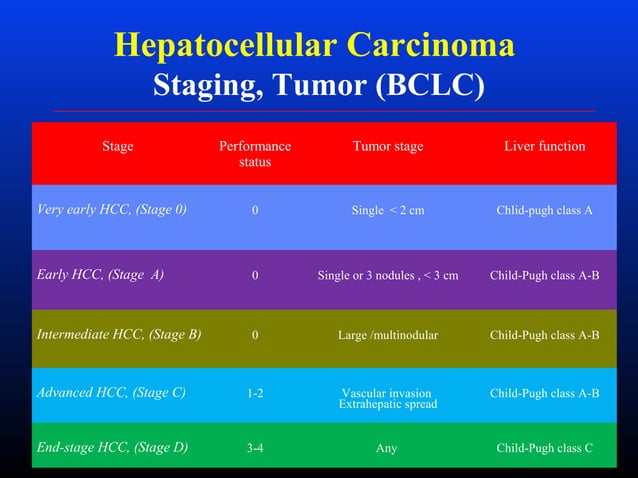 Hepatocellular Carcinoma
Staging, Tumor (BCLC)

| Stage | Performance status | Tumor stage | Liver function |
|---|---|---|---|
| Very early HCC, (Stage 0) | 0 | Single < 2 cm | Chlid-pugh class A |
| Early HCC, (Stage A) | 0 | Single or 3 nodules , < 3 cm | Child-Pugh class A-B |
| Intermediate HCC, (Stage B) | 0 | Large /multinodular | Child-Pugh class A-B |
| Advanced HCC, (Stage C) | 1-2 | Vascular invasion Extrahepatic spread | Child-Pugh class A-B |
| End-stage HCC, (Stage D) | 3-4 | Any | Child-Pugh class C |